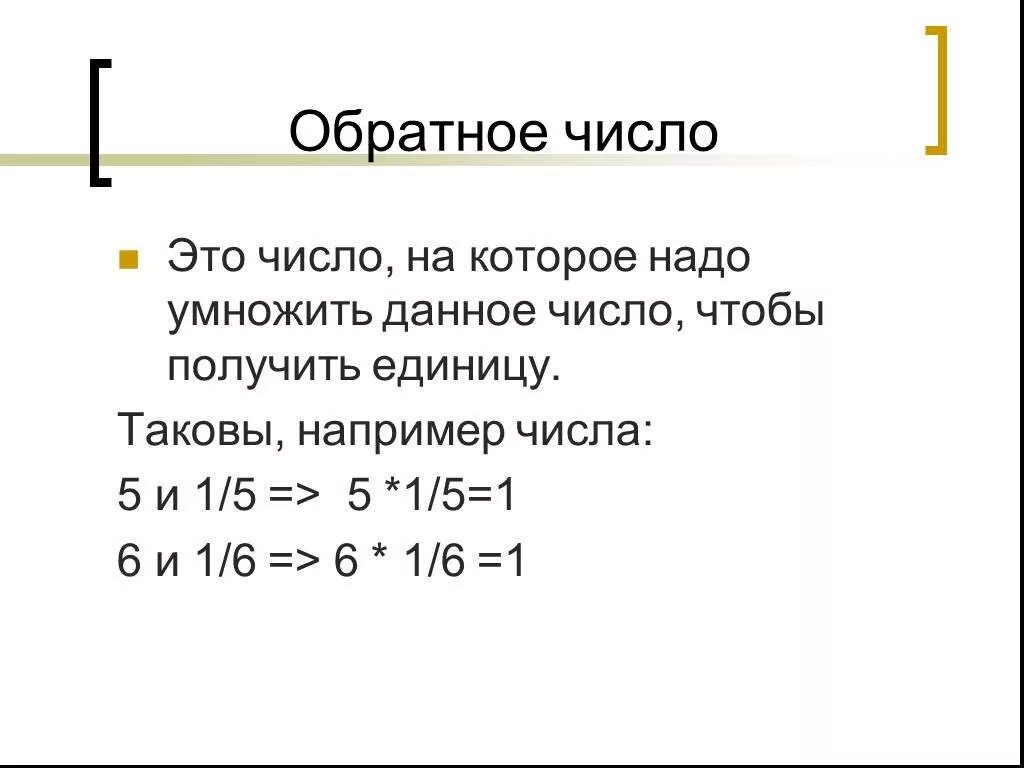 Обратное число

Это число, на которое надо умножить данное число, чтобы получить единицу.

Таковы, например числа:

5 и 1/5 => 5 *1/5=1

6 и 1/6 => 6 * 1/6 =1